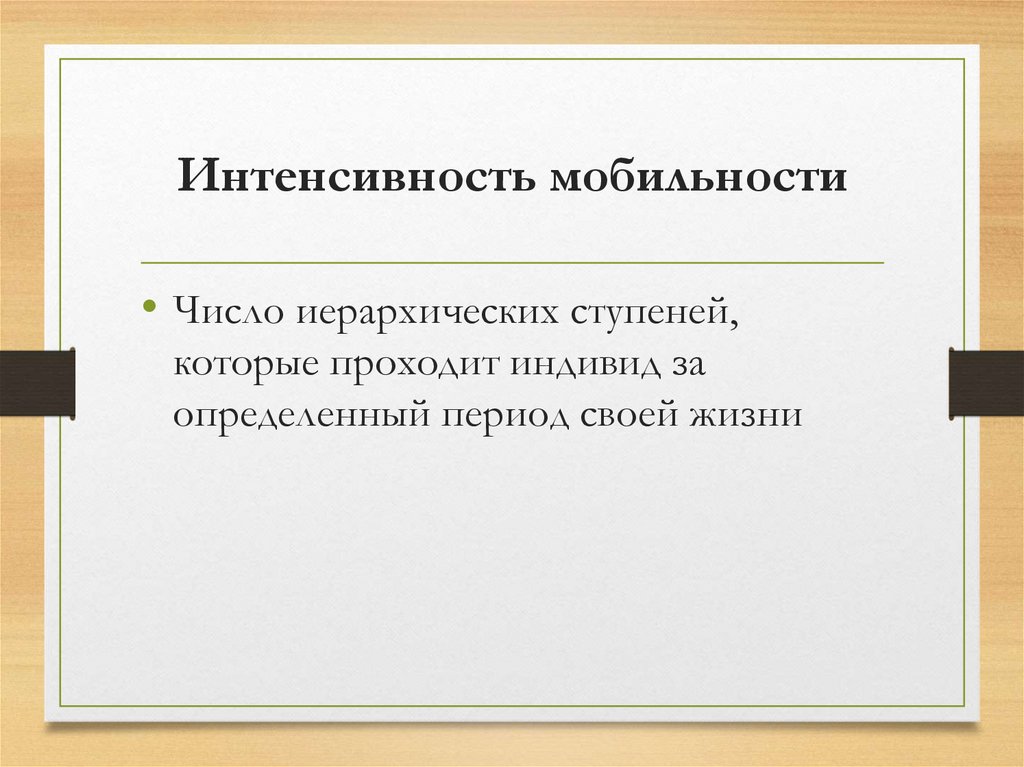 Интенсивность мобильности

• Число иерархических ступеней, которые проходит индивид за определенный период своей жизни